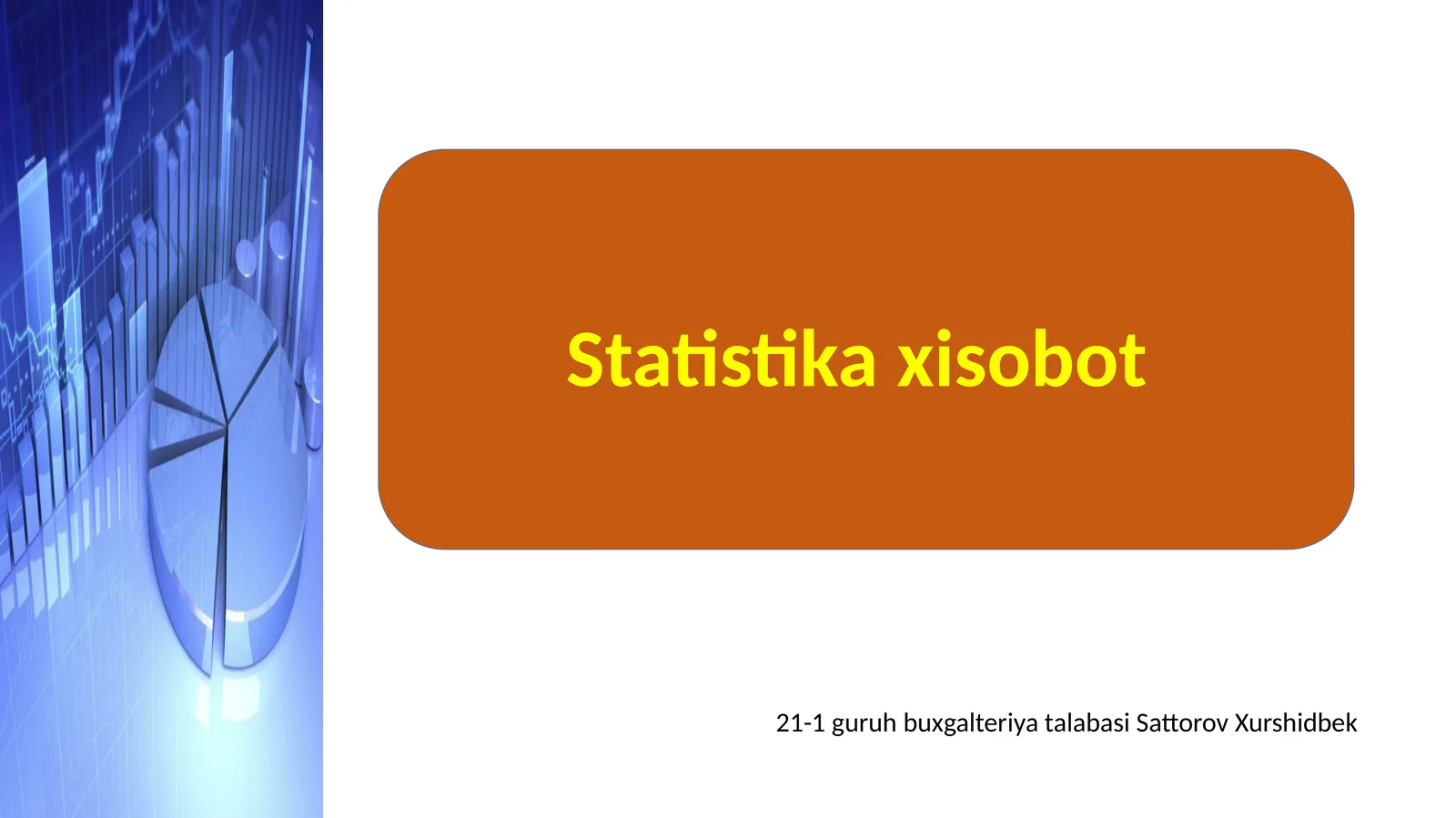 Statistika xisobot

21-1 guruh buxgalteriya talabasi Sattorov Xurshidbek